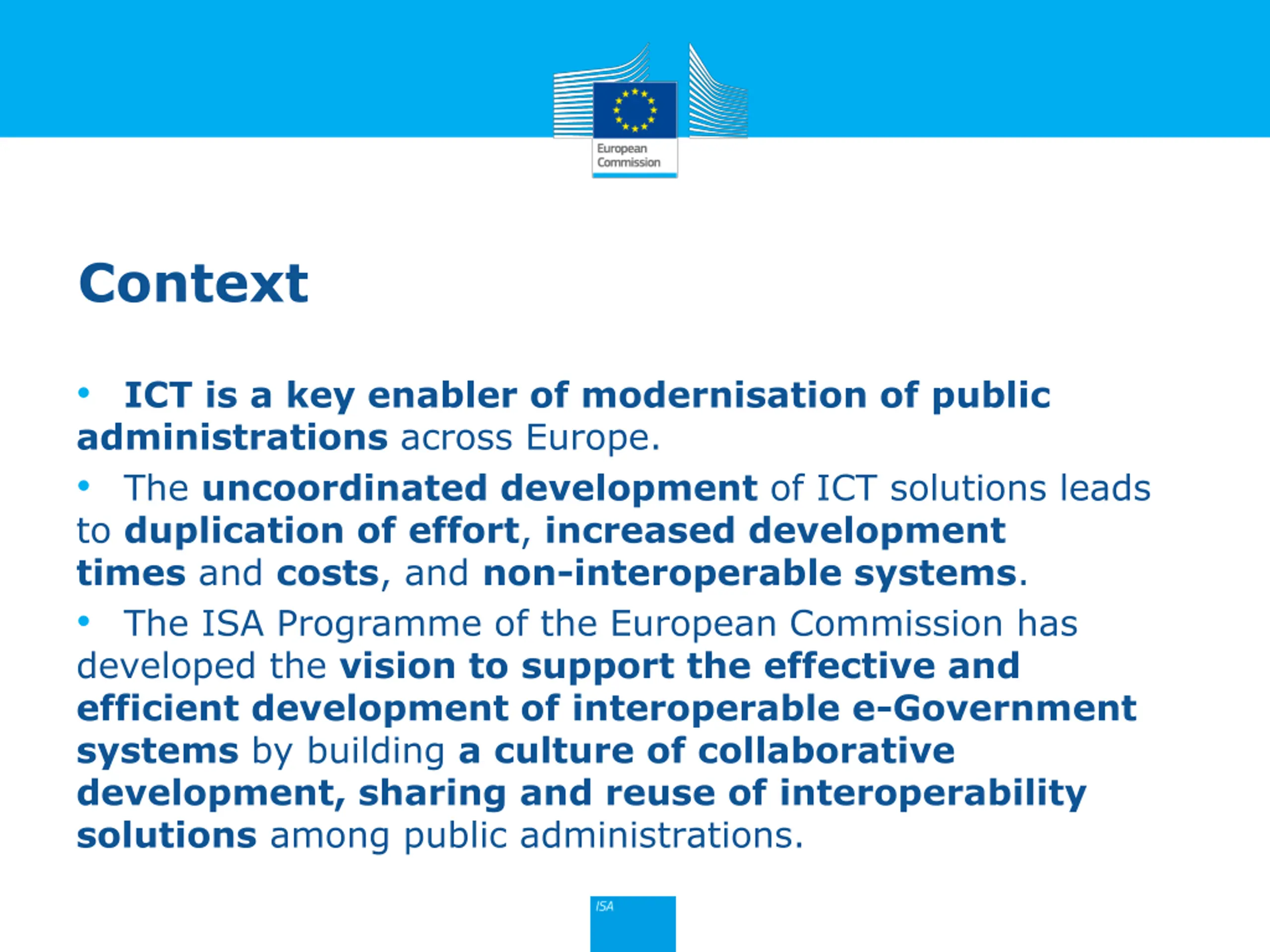 European Commission

Context

• ICT is a key enabler of modernisation of public administrations across Europe.

• The uncoordinated development of ICT solutions leads to duplication of effort, increased development times and costs, and non-interoperable systems.

• The ISA Programme of the European Commission has developed the vision to support the effective and efficient development of interoperable e-Government systems by building a culture of collaborative development, sharing and reuse of interoperability solutions among public administrations.

ISA